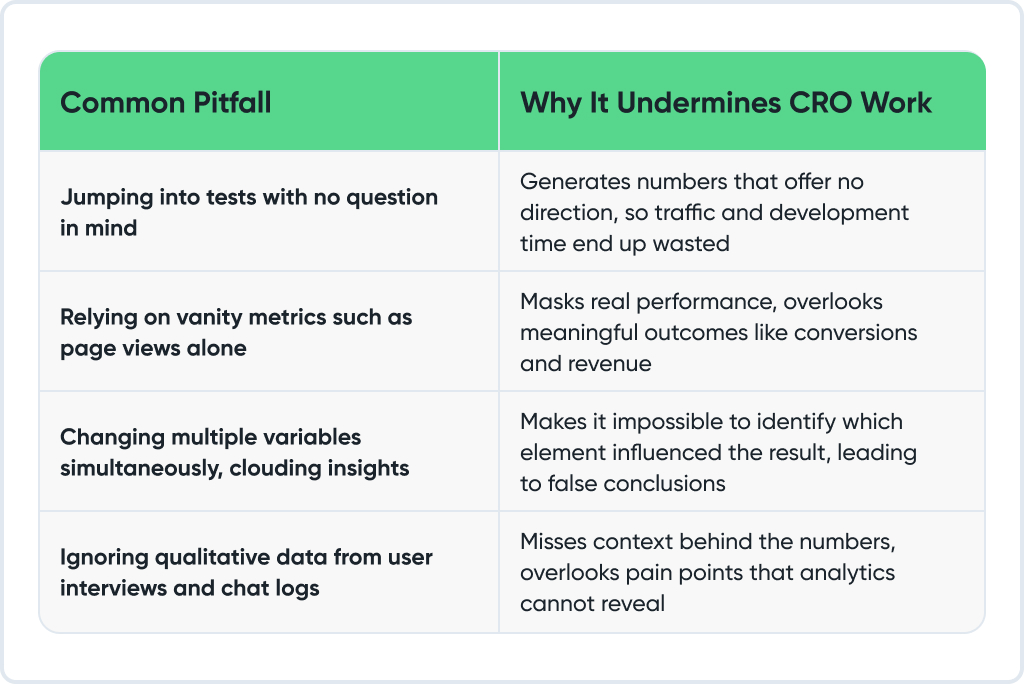 | Common Pitfall | Why It Undermines CRO Work |
|---|---|
| Jumping into tests with no question in mind | Generates numbers that offer no direction, so traffic and development time end up wasted |
| Relying on vanity metrics such as page views alone | Masks real performance, overlooks meaningful outcomes like conversions and revenue |
| Changing multiple variables simultaneously, clouding insights | Makes it impossible to identify which element influenced the result, leading to false conclusions |
| Ignoring qualitative data from user interviews and chat logs | Misses context behind the numbers, overlooks pain points that analytics cannot reveal |